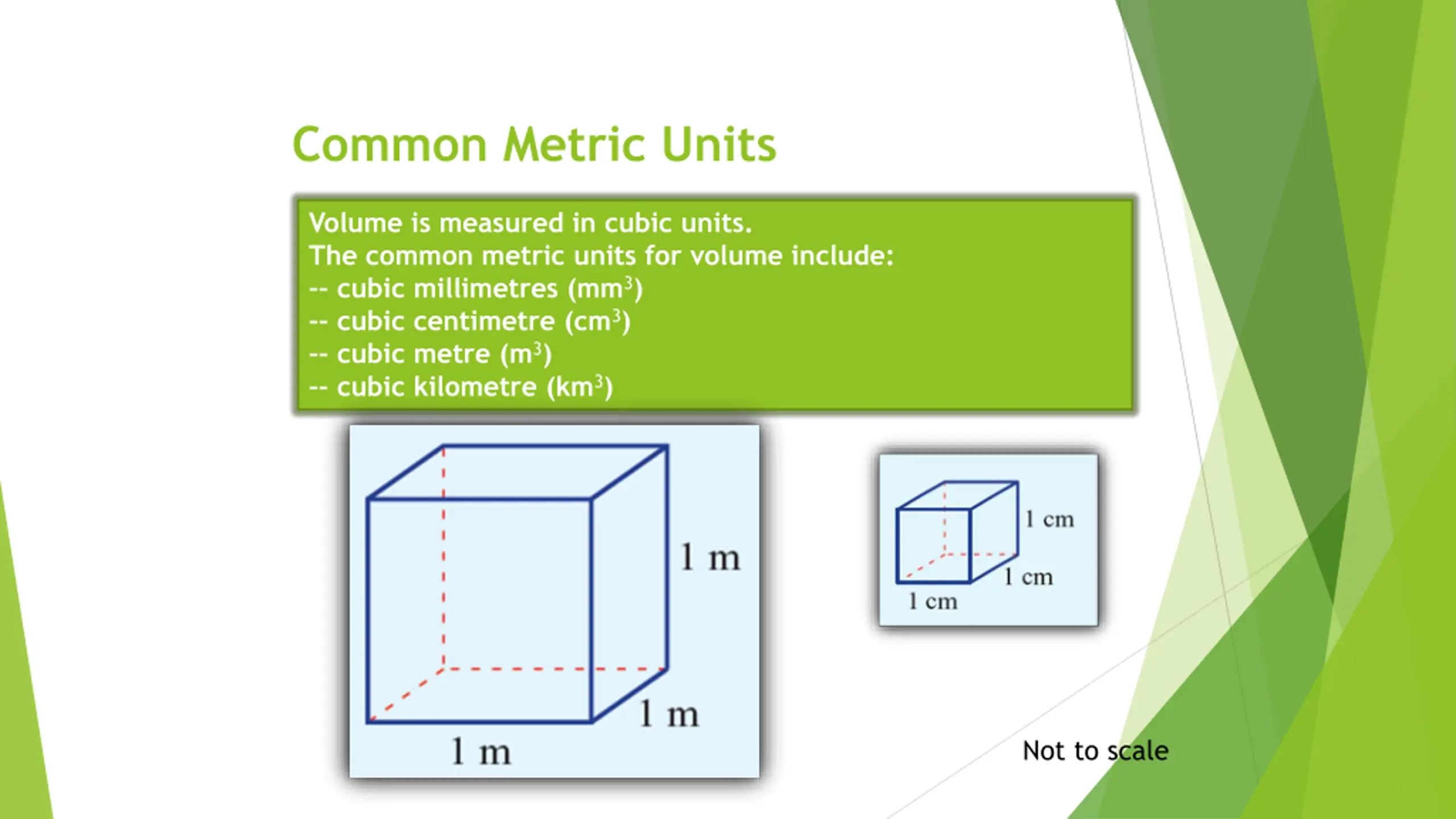 Common Metric Units

Volume is measured in cubic units.
The common metric units for volume include:
-- cubic millimetres ($mm^3$)
-- cubic centimetre ($cm^3$)
-- cubic metre ($m^3$)
-- cubic kilometre ($km^3$)

1 m

1 m

1 m

1 cm

1 cm

1 cm

Not to scale